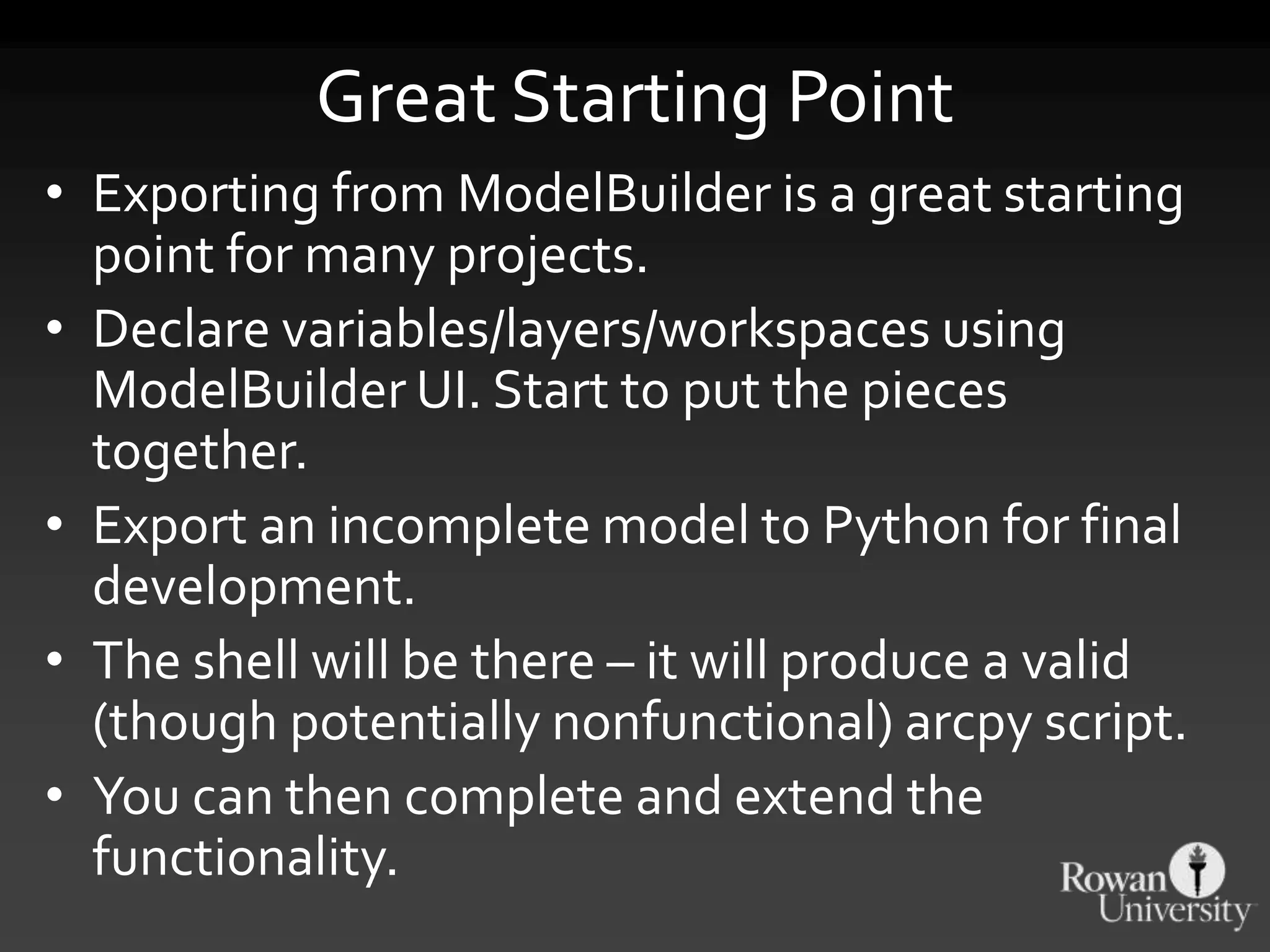 Great Starting Point

• Exporting from ModelBuilder is a great starting point for many projects.
• Declare variables/layers/workspaces using ModelBuilder UI. Start to put the pieces together.
• Export an incomplete model to Python for final development.
• The shell will be there – it will produce a valid (though potentially nonfunctional) arcpy script.
• You can then complete and extend the functionality.

Rowan University